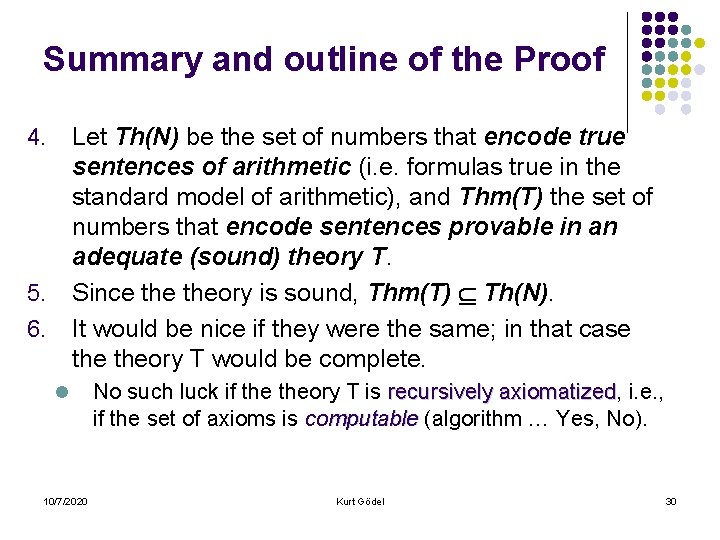 Summary and outline of the Proof

4. Let Th(N) be the set of numbers that encode true sentences of arithmetic (i.e. formulas true in the standard model of arithmetic), and Thm(T) the set of numbers that encode sentences provable in an adequate (sound) theory T.

5. Since the theory is sound, Thm(T) $\subseteq$ Th(N).

6. It would be nice if they were the same; in that case the theory T would be complete.

No such luck if the theory T is recursively axiomatized, i.e., if the set of axioms is computable (algorithm … Yes, No).

10/7/2020

Kurt Gödel

30